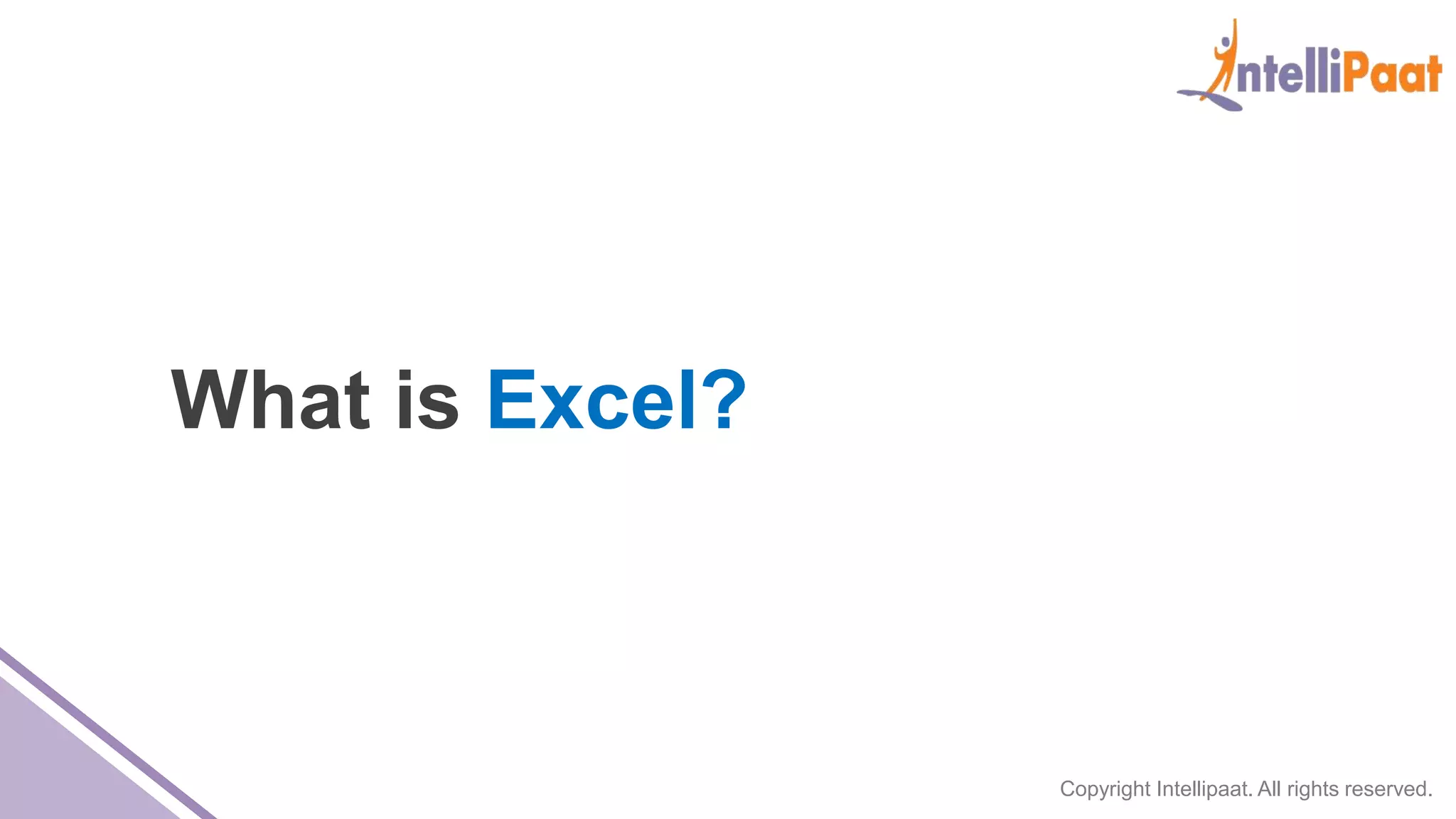 IntelliPaat

What is Excel?

Copyright Intellipaat. All rights reserved.